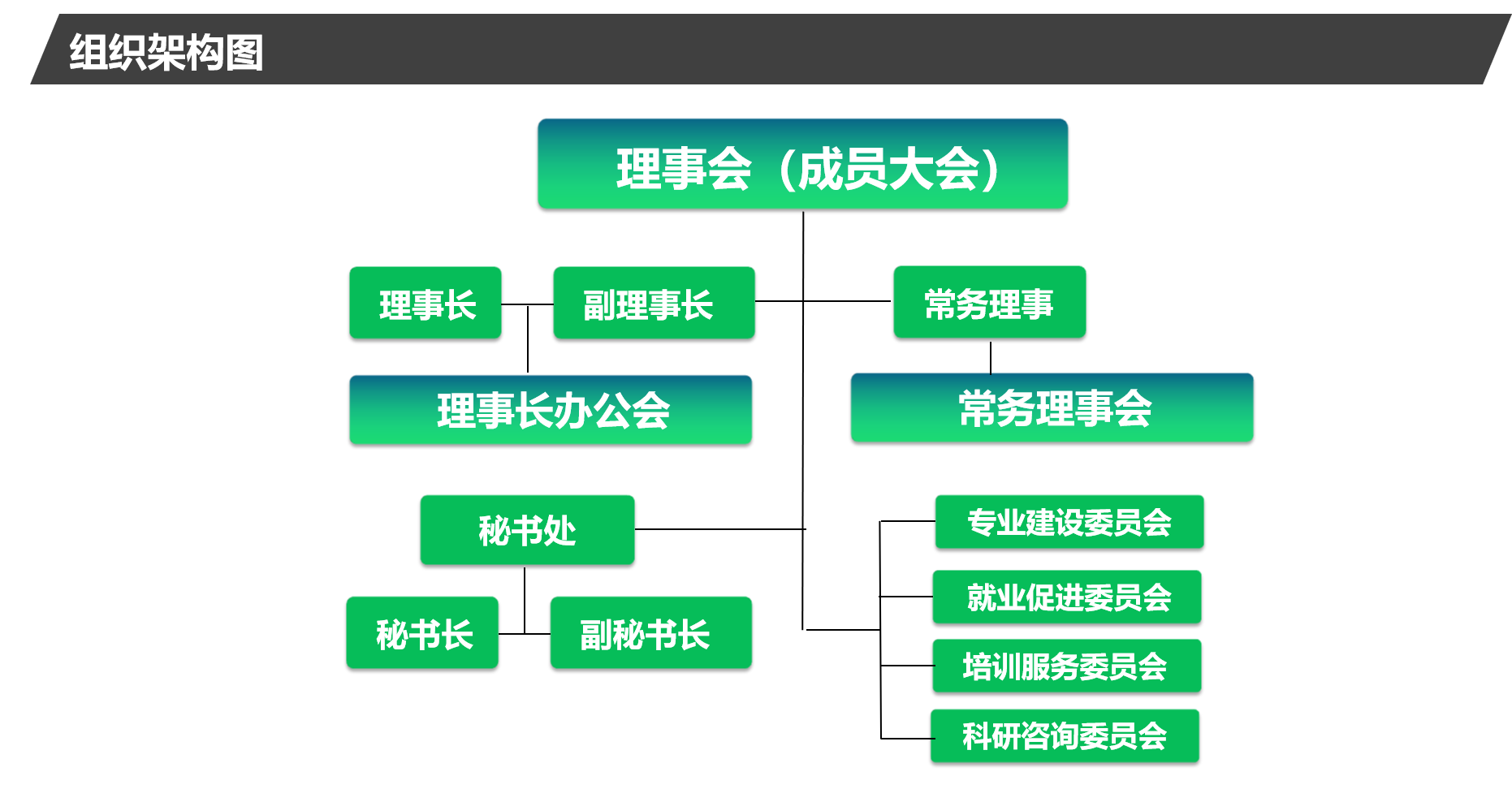 组织架构图

理事会（成员大会）

理事长
副理事长
常务理事

理事长办公会
常务理事会

秘书处
秘书长
副秘书长

专业建设委员会
就业促进委员会
培训服务委员会
科研咨询委员会